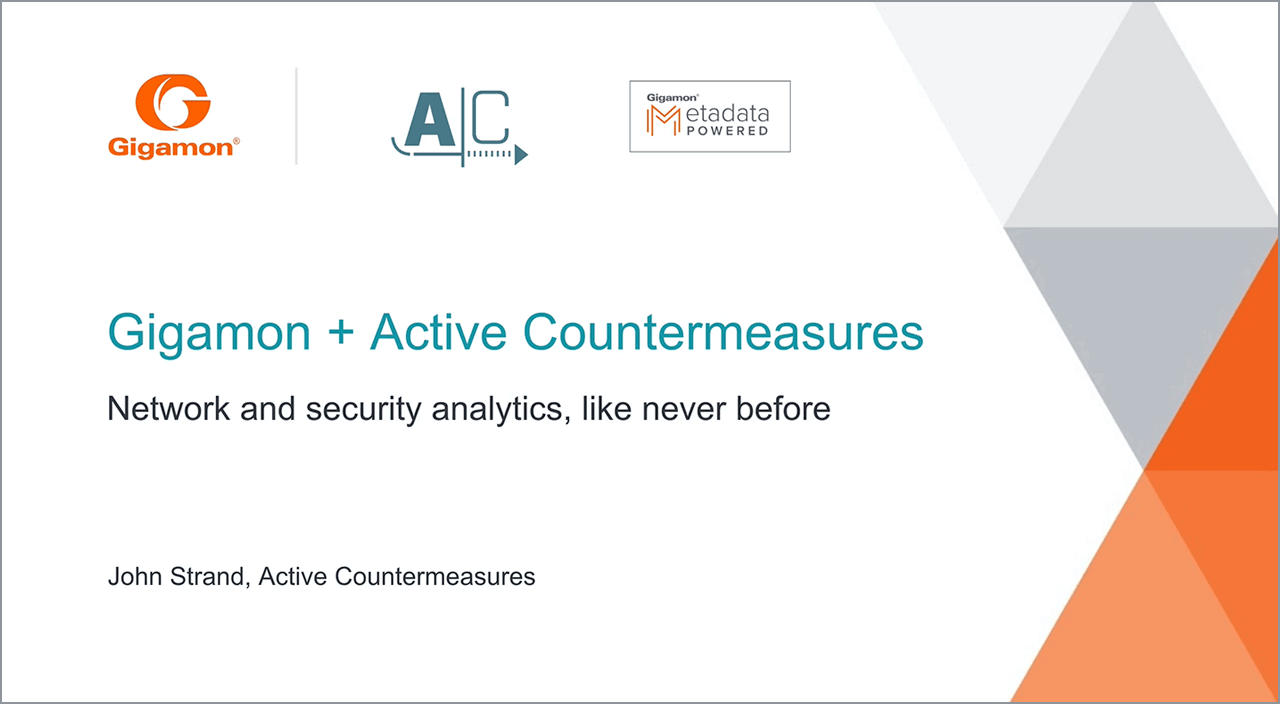 Gigamon®

A|C

Gigamon® Metadata POWERED

Gigamon + Active Countermeasures

Network and security analytics, like never before

John Strand, Active Countermeasures